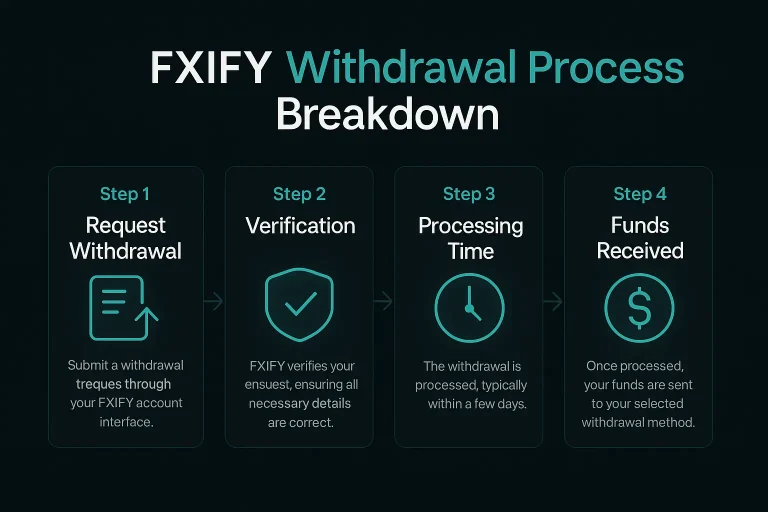 FXIFY Withdrawal Process Breakdown

Step 1
Request Withdrawal

Submit a withdrawal treques through your FXIFY account interface.

Step 2
Verification

FXIFY verifies your ensuest, ensuring all necessary details are correct.

Step 3
Processing Time

The withdrawal is processed, typically within a few days.

Step 4
Funds Received

Once processed, your funds are sent to your selected withdrawal method.